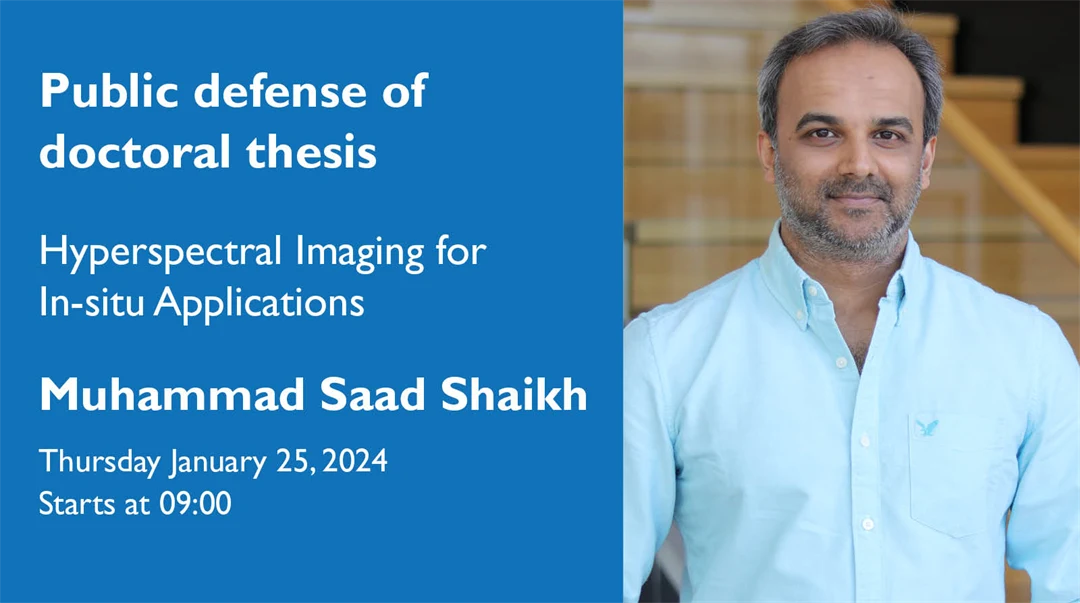 Public defense of doctoral thesis

Hyperspectral Imaging for In-situ Applications

Muhammad Saad Shaikh

Thursday January 25, 2024
Starts at 09:00